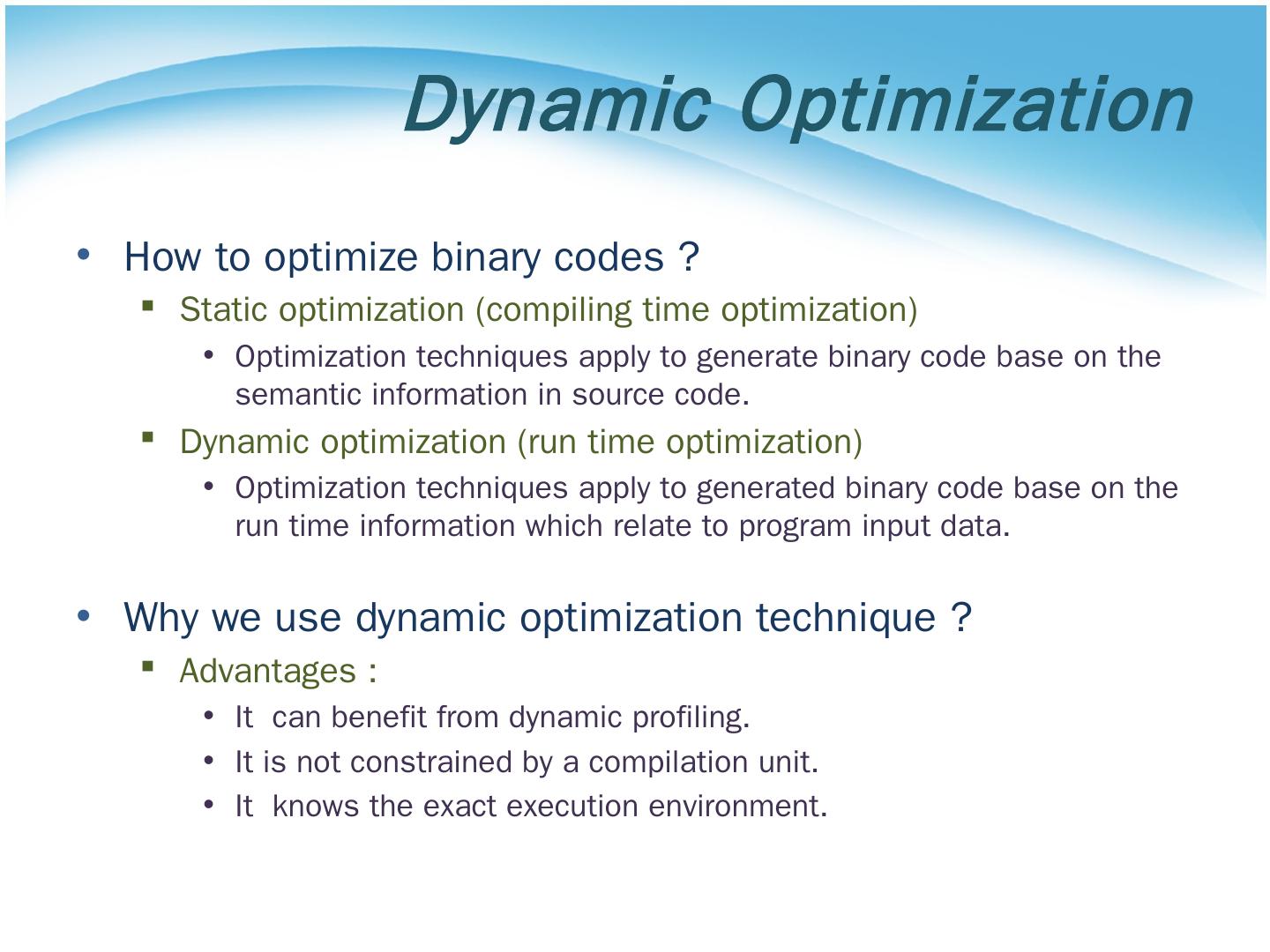 Dynamic Optimization

• How to optimize binary codes ?
  ▪ Static optimization (compiling time optimization)
    • Optimization techniques apply to generate binary code base on the semantic information in source code.
  ▪ Dynamic optimization (run time optimization)
    • Optimization techniques apply to generated binary code base on the run time information which relate to program input data.

• Why we use dynamic optimization technique ?
  ▪ Advantages :
    • It can benefit from dynamic profiling.
    • It is not constrained by a compilation unit.
    • It knows the exact execution environment.